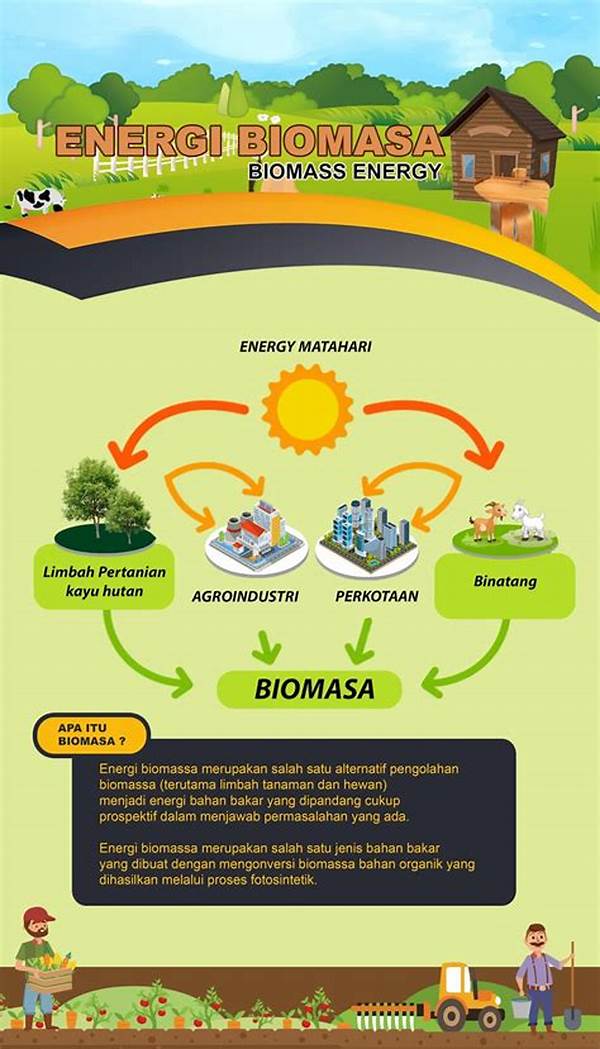 ENERGI BIOMASA
BIOMASS ENERGY

ENERGY MATAHARI

Limbah Pertanian kayu hutan

AGROINDUSTRI

PERKOTAAN

Binatang

BIOMASA

APA ITU BIOMASA ?

Energi biomassa merupakan salah satu alternatif pengolahan biomassa (terutama limbah tanaman dan hewan) menjadi energi bahan bakar yang dipandang cukup prospektif dalam menjawab permasalahan yang ada.

Energi biomassa merupakan salah satu jenis bahan bakar yang dibuat dengan mengonversi biomassa bahan organik yang dihasilkan melalui proses fotosintetik.